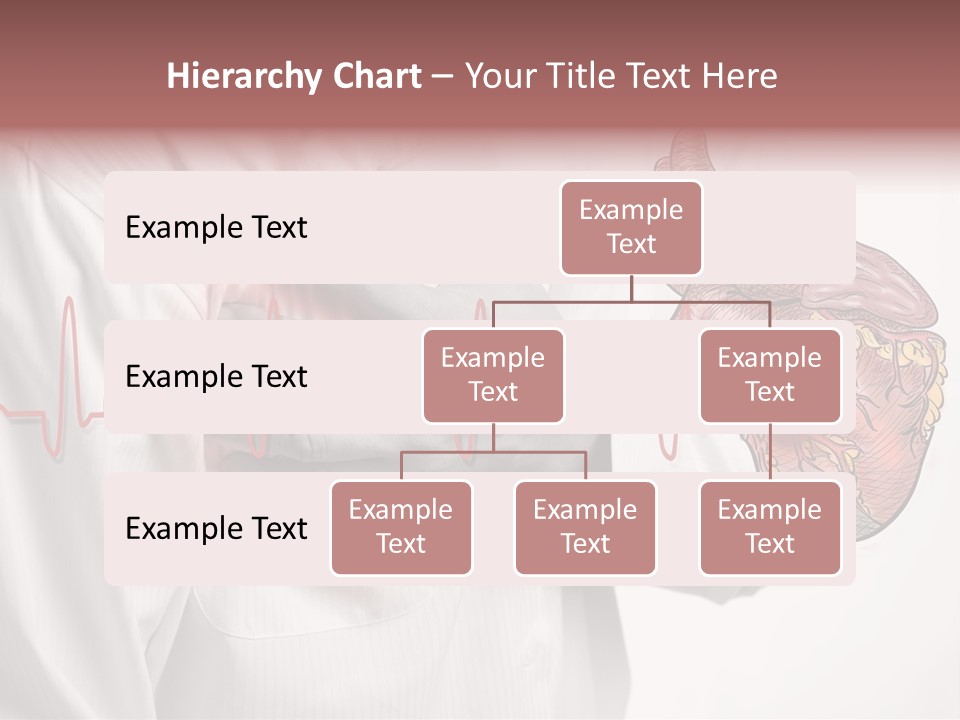 Hierarchy Chart – Your Title Text Here

Example Text

Example Text

Example Text

Example Text

Example Text

Example Text

Example Text

Example Text

Example Text